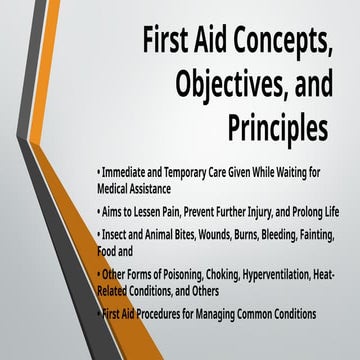 First Aid Concepts, Objectives, and Principles

• Immediate and Temporary Care Given While Waiting for Medical Assistance

• Aims to Lessen Pain, Prevent Further Injury, and Prolong Life

• Insect and Animal Bites, Wounds, Burns, Bleeding, Fainting, Food and

• Other Forms of Poisoning, Choking, Hyperventilation, Heat-Related Conditions, and Others

• First Aid Procedures for Managing Common Conditions